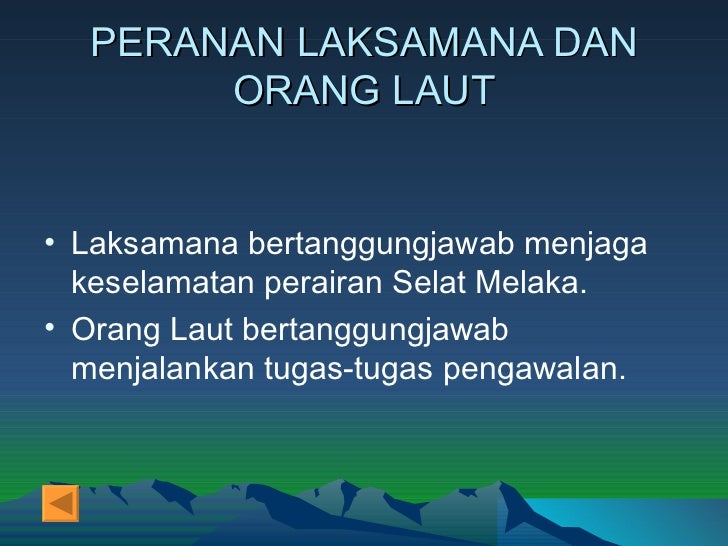 PERANAN LAKSAMANA DAN ORANG LAUT

• Laksamana bertanggungjawab menjaga keselamatan perairan Selat Melaka.
• Orang Laut bertanggungjawab menjalankan tugas-tugas pengawalan.